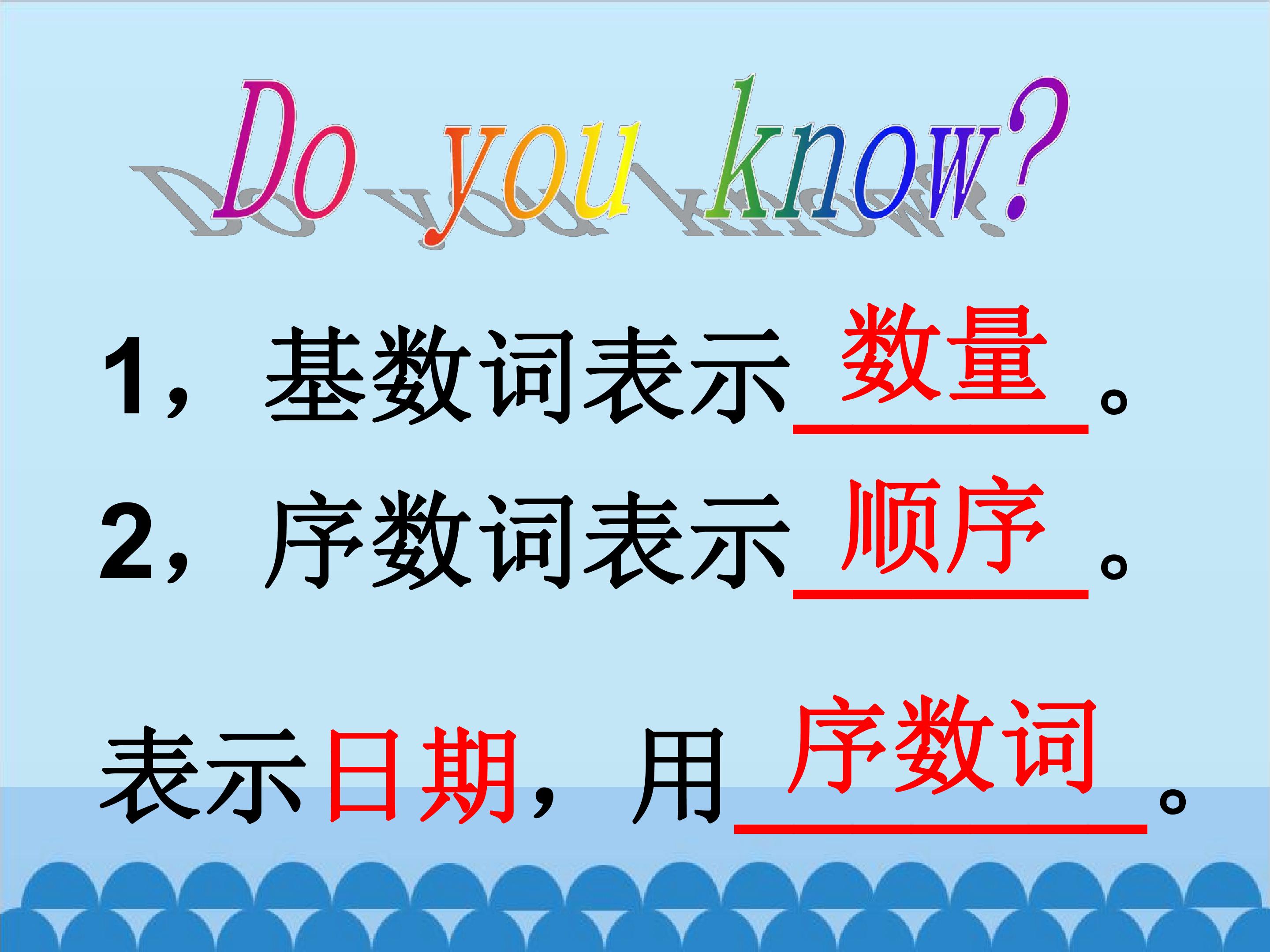 Do you know?

1，基数词表示数量。

2，序数词表示顺序。

表示日期，用序数词。